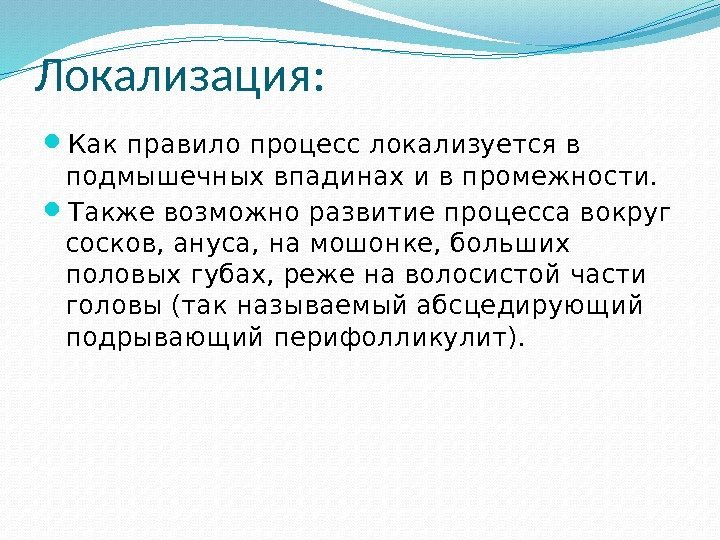 Локализация:

Как правило процесс локализуется в подмышечных впадинах и в промежности.

Также возможно развитие процесса вокруг сосков, ануса, на мошонке, больших половых губах, реже на волосистой части головы (так называемый абсцедирующий подрывающий перифолликулит).